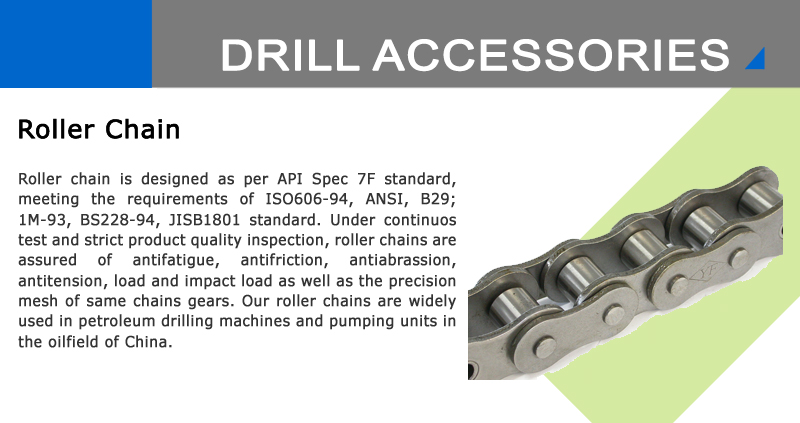 DRILL ACCESSORIES

Roller Chain

Roller chain is designed as per API Spec 7F standard, meeting the requirements of ISO606-94, ANSI, B29; 1M-93, BS228-94, JISB1801 standard. Under continuos test and strict product quality inspection, roller chains are assured of antifatigue, antifriction, antiabrassion, antitension, load and impact load as well as the precision mesh of same chains gears. Our roller chains are widely used in petroleum drilling machines and pumping units in the oilfield of China.